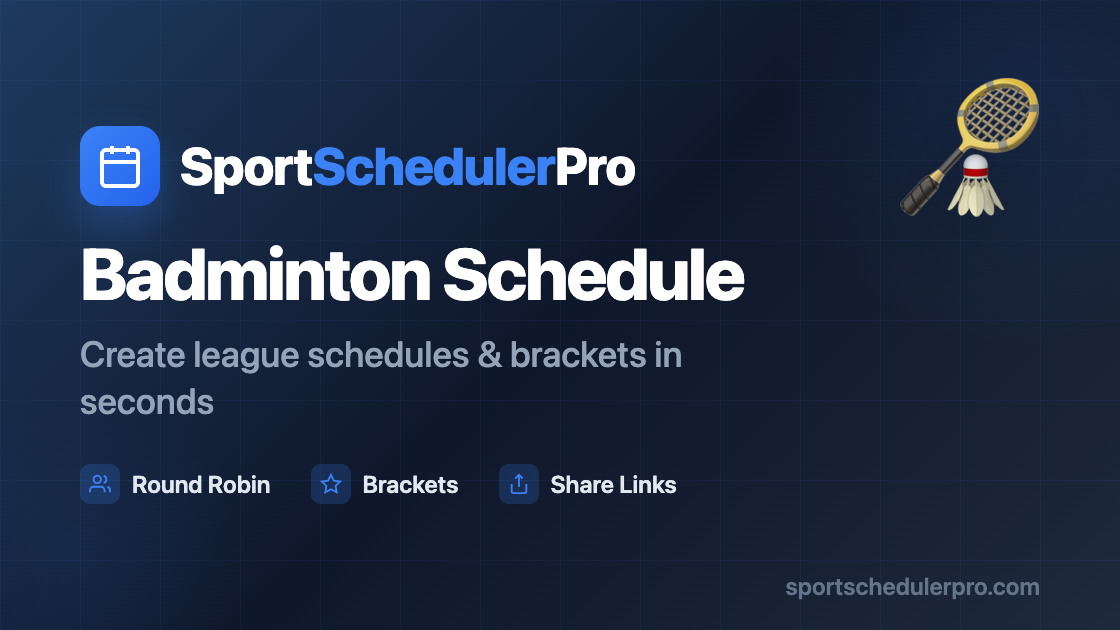 SportSchedulerPro

Badminton Schedule

Create league schedules & brackets in seconds

Round Robin

Brackets

Share Links

sportschedulerpro.com